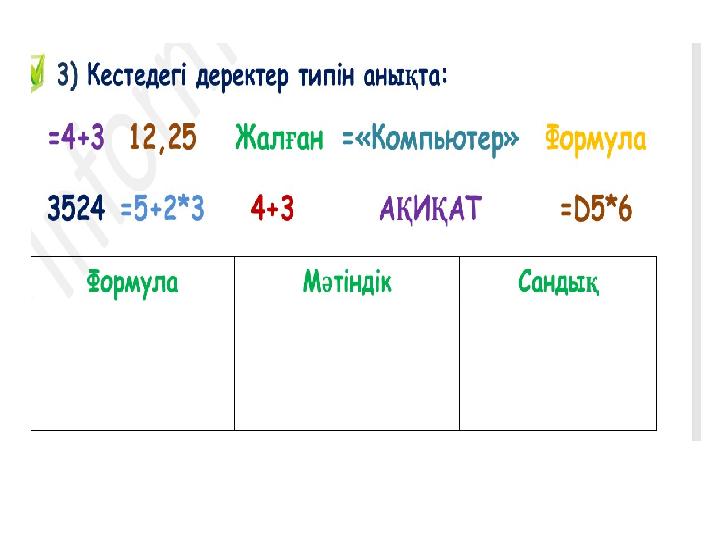 3) Кестедегі деректер типін анықта:

=4+3 12,25 Жалған =«Компьютер» Формула

3524 =5+2*3 4+3 АҚИҚАТ =D5*6

| Формула | Мәтіндік | Сандық |
|---|---|---|
| | | |